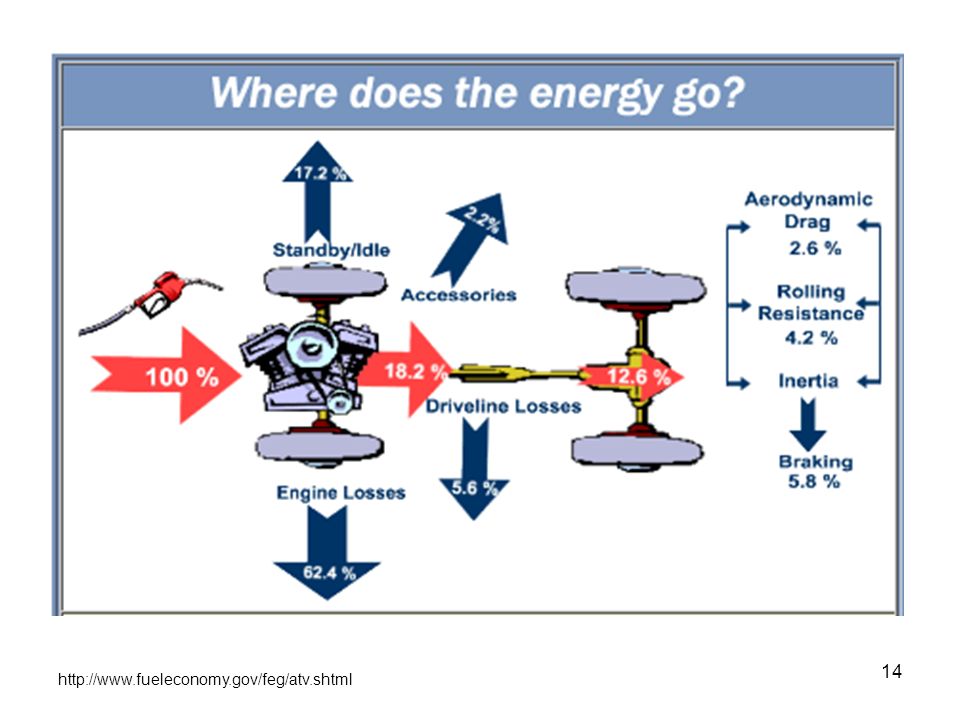 Where does the energy go?

17.2 %

Standby/Idle

2.2%

Accessories

Aerodynamic Drag 2.6 %

Rolling Resistance 4.2 %

Inertia

Braking 5.8 %

100 %

18.2 %

12.6 %

Driveline Losses

5.6 %

Engine Losses

62.4 %

http://www.fueleconomy.gov/feg/atv.shtml

14